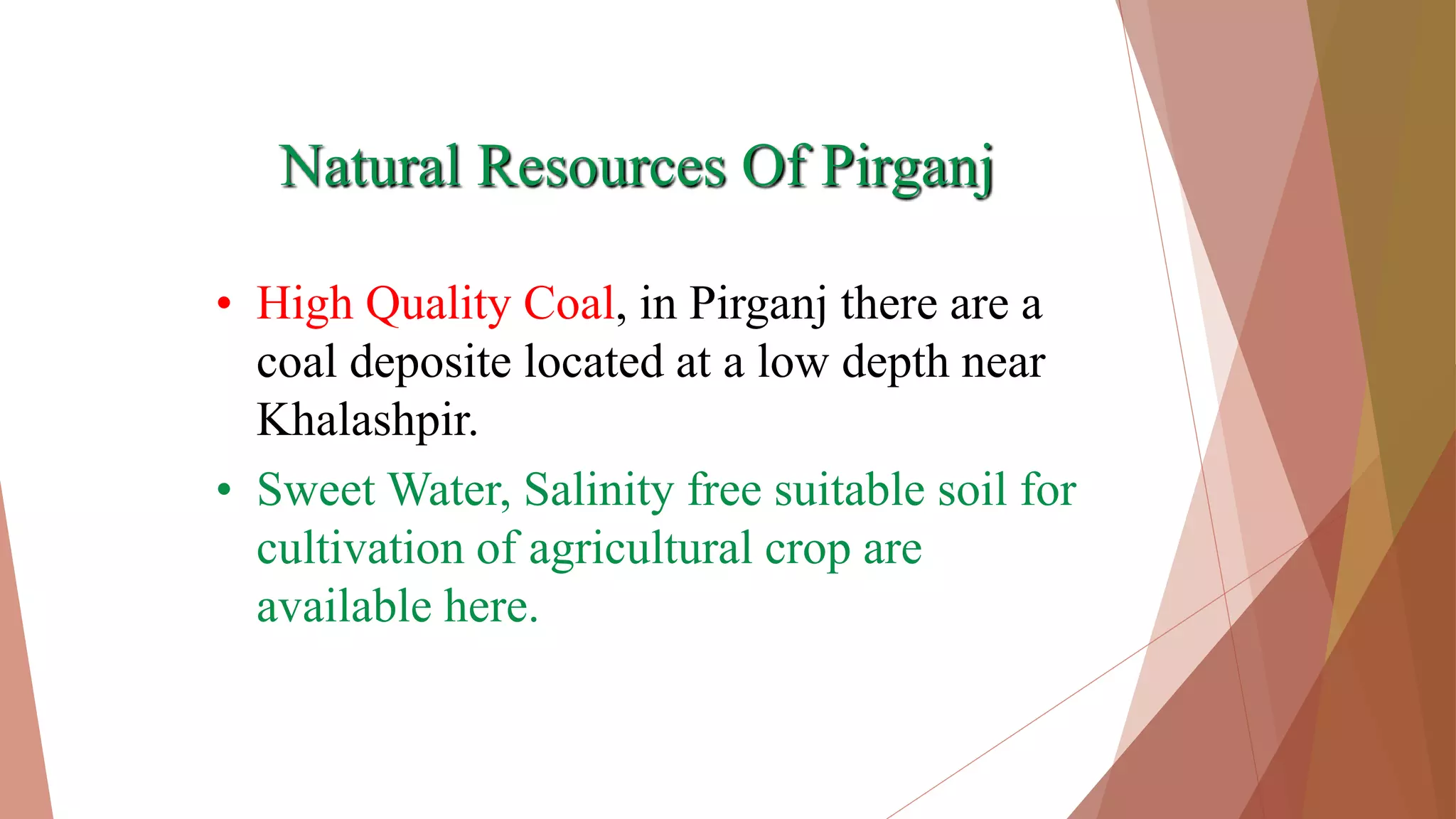 Natural Resources Of Pirganj

• High Quality Coal, in Pirganj there are a coal deposite located at a low depth near Khalashpir.

• Sweet Water, Salinity free suitable soil for cultivation of agricultural crop are available here.